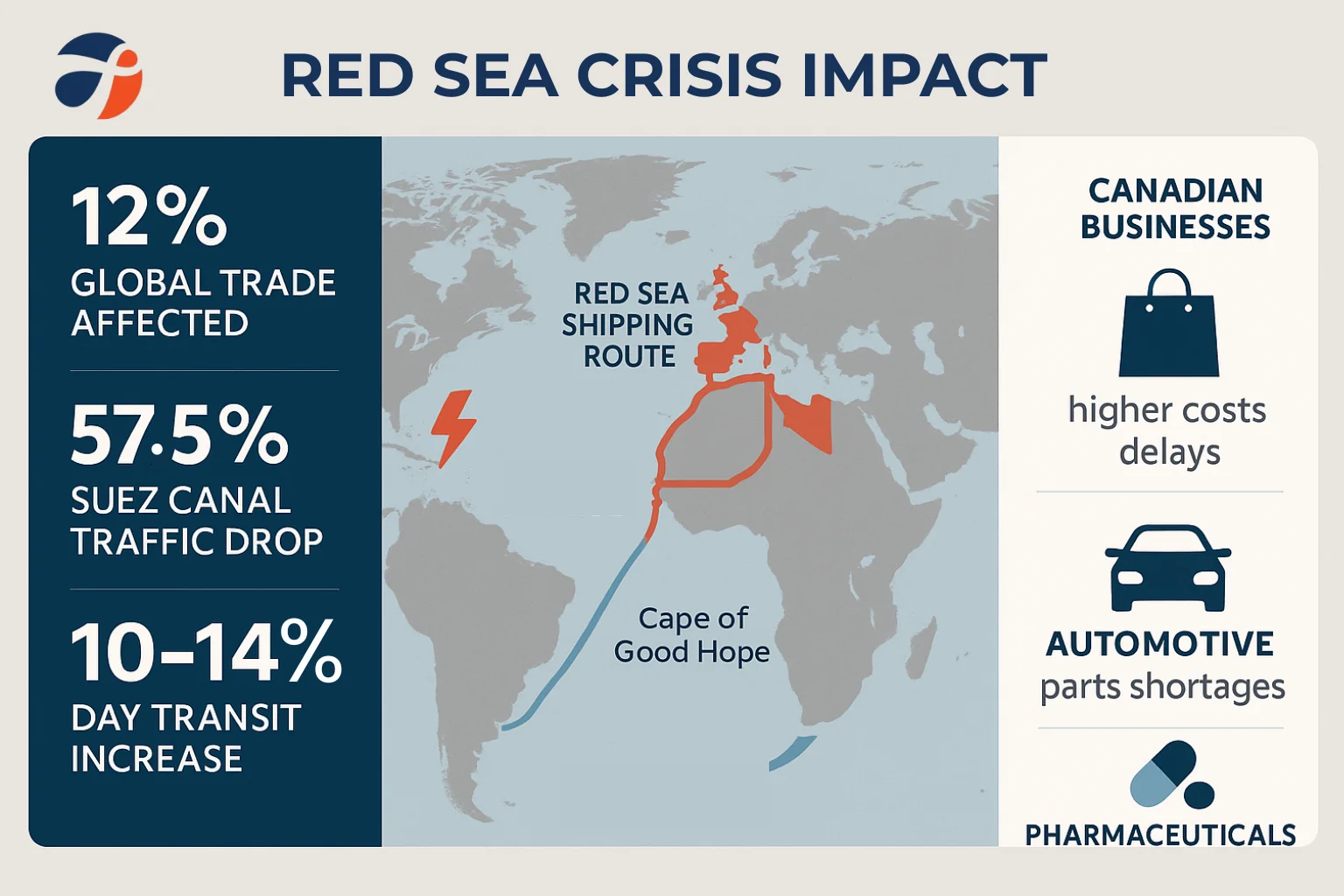 RED SEA CRISIS IMPACT

12%
GLOBAL TRADE AFFECTED

57.5%
SUEZ CANAL TRAFFIC DROP

10–14%
DAY TRANSIT INCREASE

RED SEA SHIPPING ROUTE

Cape of Good Hope

CANADIAN BUSINESSES

higher costs delays

AUTOMOTIVE
parts shortages

PHARMACEUTICALS